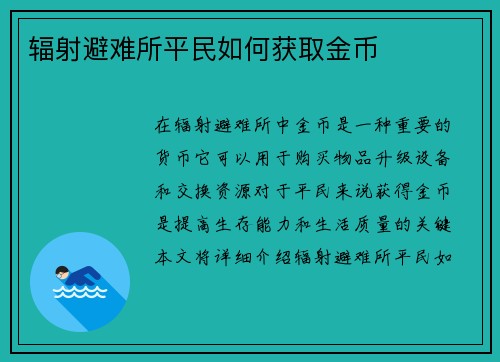 辐射避难所平民如何获取金币

在辐射避难所中金币是一种重要的货币它可以用于购买物品升级设备和交换资源对于平民来说获得金币是提高生存能力和生活质量的关键本文将详细介绍辐射避难所平民如